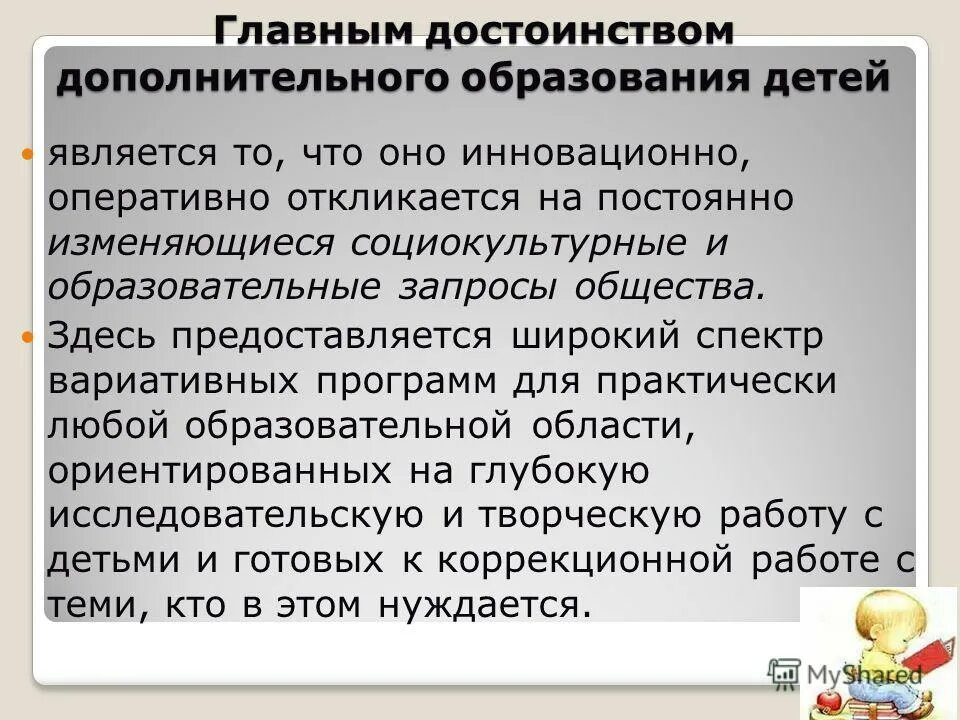 Главным достоинством дополнительного образования детей

является то, что оно инновационно, оперативно откликается на постоянно изменяющиеся социокультурные и образовательные запросы общества.

Здесь предоставляется широкий спектр вариативных программ для практически любой образовательной области, ориентированных на глубокую исследовательскую и творческую работу с детьми и готовых к коррекционной работе с теми, кто в этом нуждается.

MyShared